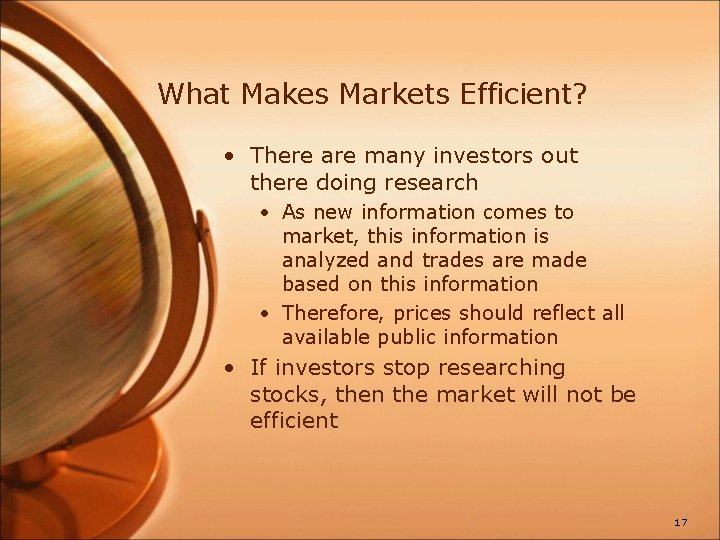 What Makes Markets Efficient?

• There are many investors out there doing research

• As new information comes to market, this information is analyzed and trades are made based on this information

• Therefore, prices should reflect all available public information

• If investors stop researching stocks, then the market will not be efficient

17